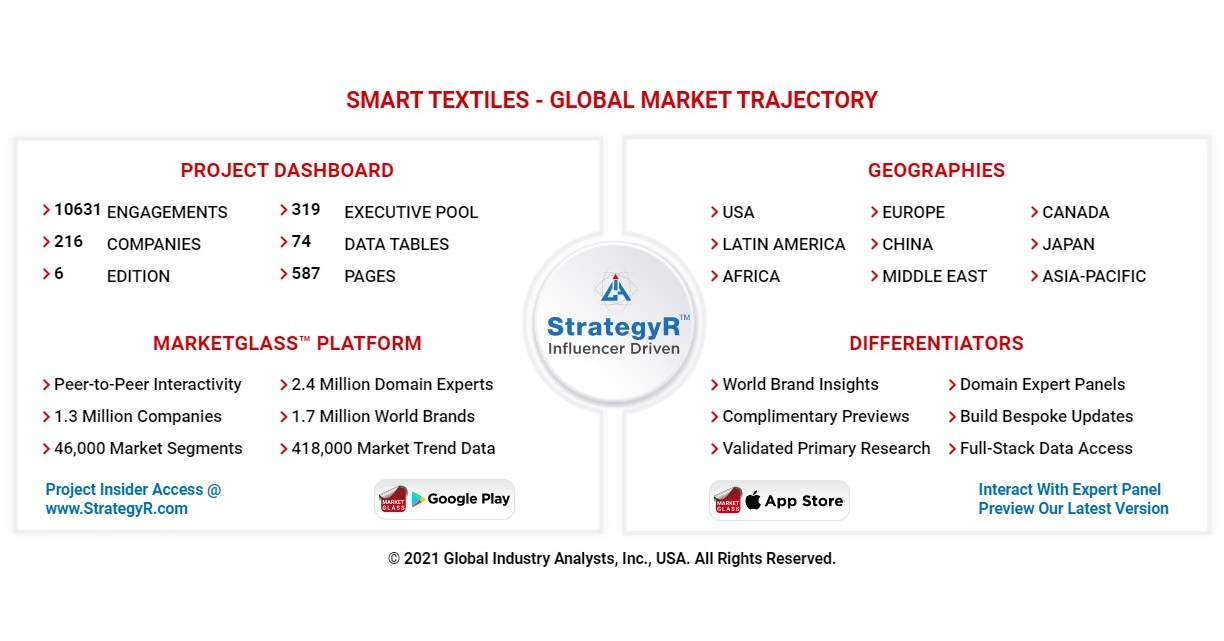 SMART TEXTILES - GLOBAL MARKET TRAJECTORY

PROJECT DASHBOARD

10631 ENGAGEMENTS
216 COMPANIES
6 EDITION
319 EXECUTIVE POOL
74 DATA TABLES
587 PAGES

MARKETGLASS™ PLATFORM

Peer-to-Peer Interactivity
1.3 Million Companies
46,000 Market Segments
2.4 Million Domain Experts
1.7 Million World Brands
418,000 Market Trend Data

Project Insider Access @ www.StrategyR.com

MARKET GLASS Google Play

StrategyR™ Influencer Driven

GEOGRAPHIES

USA
LATIN AMERICA
AFRICA
EUROPE
CHINA
MIDDLE EAST
CANADA
JAPAN
ASIA-PACIFIC

DIFFERENTIATORS

World Brand Insights
Complimentary Previews
Validated Primary Research
Domain Expert Panels
Build Bespoke Updates
Full-Stack Data Access

MARKET GLASS App Store

Interact With Expert Panel
Preview Our Latest Version

© 2021 Global Industry Analysts, Inc., USA. All Rights Reserved.